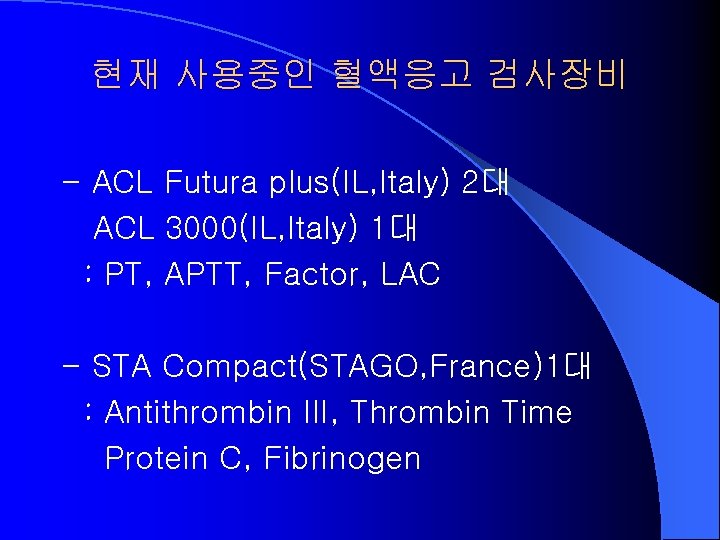 현재 사용중인 혈액응고 검사장비

- ACL Futura plus(IL,Italy) 2대
ACL 3000(IL,Italy) 1대
: PT, APTT, Factor, LAC

- STA Compact(STAGO,France)1대
: Antithrombin III, Thrombin Time
Protein C, Fibrinogen